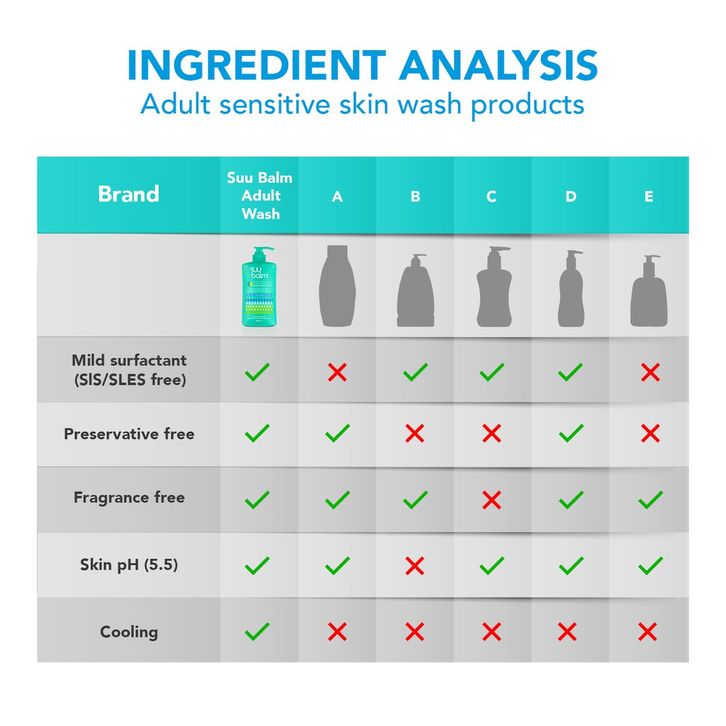 INGREDIENT ANALYSIS
Adult sensitive skin wash products

| Brand | Suu Balm Adult Wash | A | B | C | D | E |
|---|---|---|---|---|---|---|
| | suu balm | | | | | |
| Mild surfactant (SlS/SLES free) | ✓ | ✗ | ✓ | ✓ | ✓ | ✗ |
| Preservative free | ✓ | ✓ | ✗ | ✗ | ✓ | ✗ |
| Fragrance free | ✓ | ✓ | ✓ | ✗ | ✓ | ✓ |
| Skin pH (5.5) | ✓ | ✓ | ✗ | ✓ | ✓ | ✓ |
| Cooling | ✓ | ✗ | ✗ | ✗ | ✗ | ✗ |